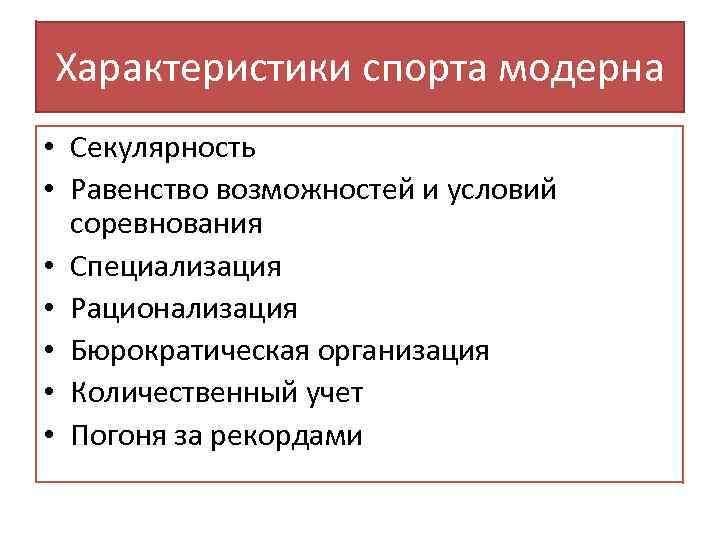 Характеристики спорта модерна

• Секулярность
• Равенство возможностей и условий соревнования
• Специализация
• Рационализация
• Бюрократическая организация
• Количественный учет
• Погоня за рекордами